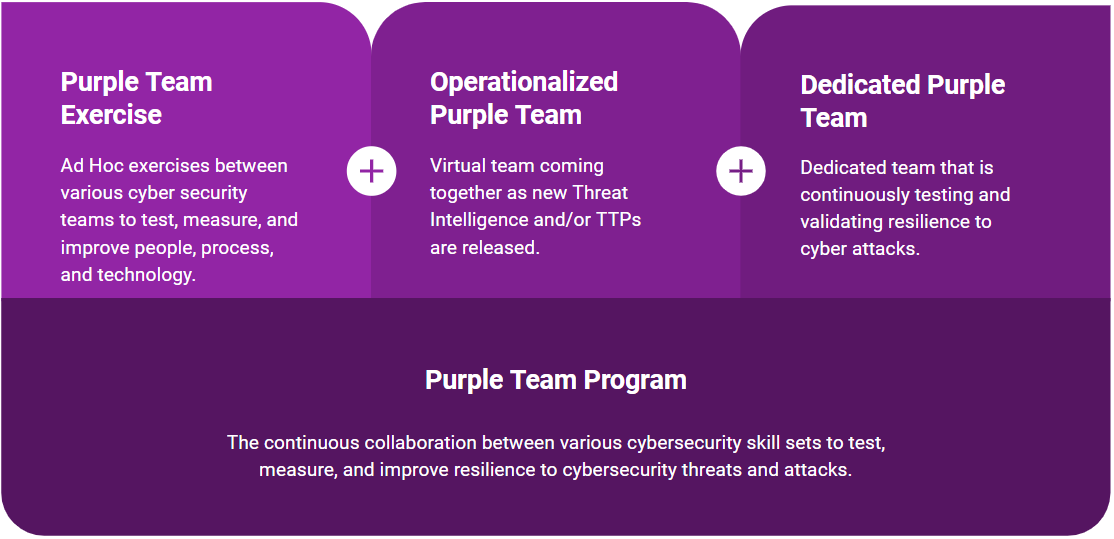 Purple Team Exercise

Ad Hoc exercises between various cyber security teams to test, measure, and improve people, process, and technology.

+

Operationalized Purple Team

Virtual team coming together as new Threat Intelligence and/or TTPs are released.

+

Dedicated Purple Team

Dedicated team that is continuously testing and validating resilience to cyber attacks.

Purple Team Program

The continuous collaboration between various cybersecurity skill sets to test, measure, and improve resilience to cybersecurity threats and attacks.